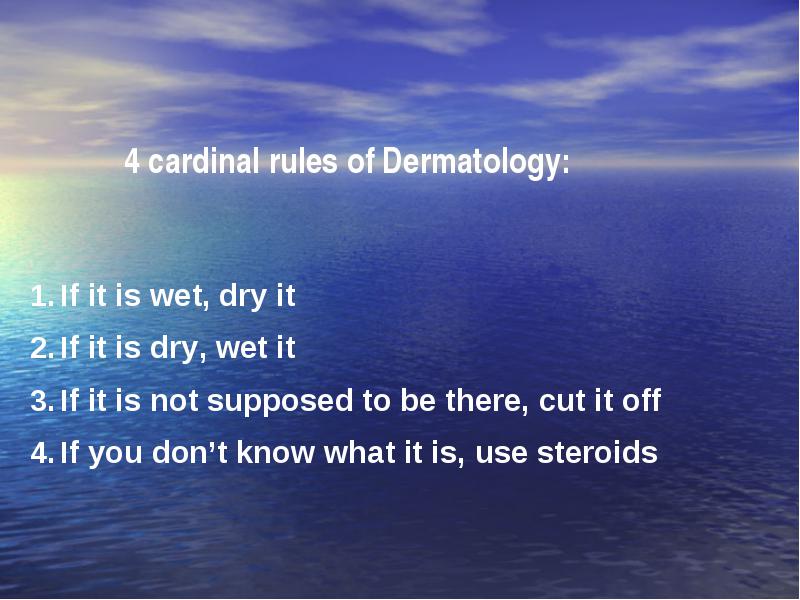 4 cardinal rules of Dermatology:

1. If it is wet, dry it
2. If it is dry, wet it
3. If it is not supposed to be there, cut it off
4. If you don’t know what it is, use steroids